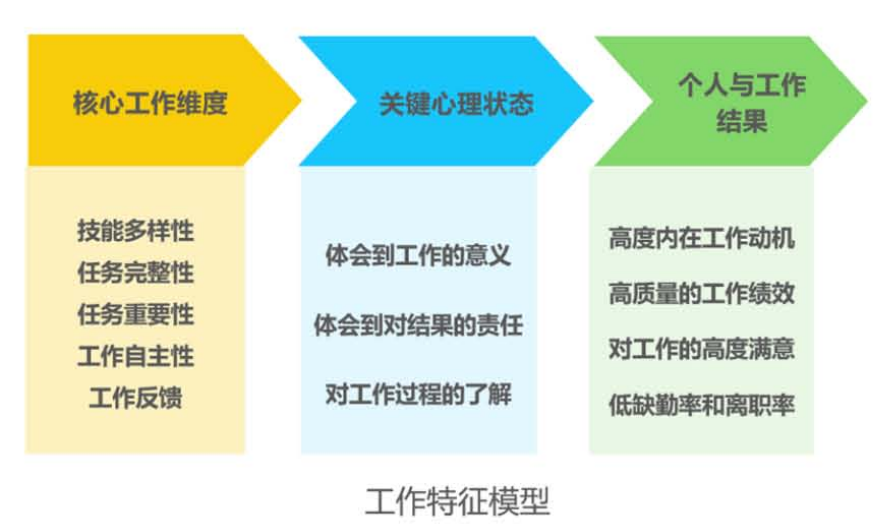 核心工作维度

技能多样性
任务完整性
任务重要性
工作自主性
工作反馈

关键心理状态

体会到工作的意义
体会到对结果的责任
对工作过程的了解

个人与工作结果

高度内在工作动机
高质量的工作绩效
对工作的高度满意
低缺勤率和离职率

工作特征模型